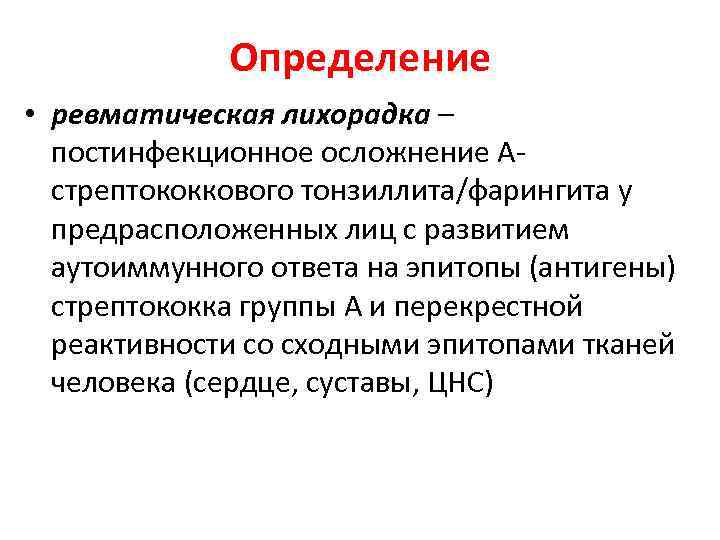 Определение

• ревматическая лихорадка – постинфекционное осложнение А-стрептококкового тонзиллита/фарингита у предрасположенных лиц с развитием аутоиммунного ответа на эпитопы (антигены) стрептококка группы А и перекрестной реактивности со сходными эпитопами тканей человека (сердце, суставы, ЦНС)